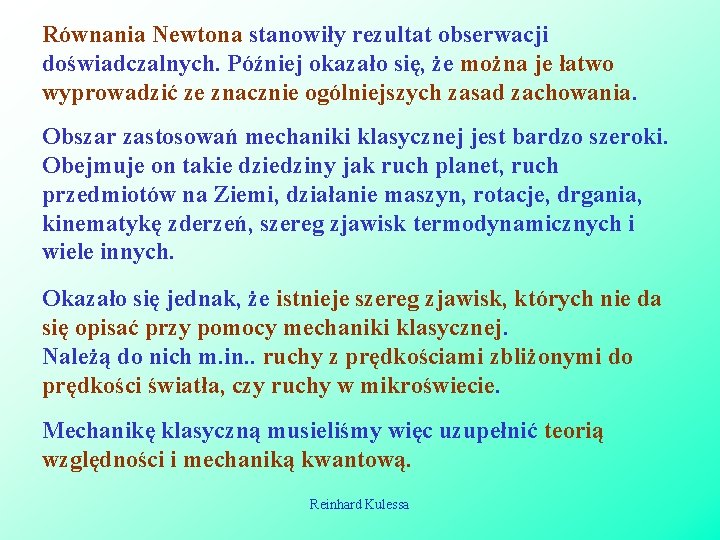 Równania Newtona stanowiły rezultat obserwacji doświadczalnych. Później okazało się, że można je łatwo wyprowadzić ze znacznie ogólniejszych zasad zachowania.

Obszar zastosowań mechaniki klasycznej jest bardzo szeroki. Obejmuje on takie dziedziny jak ruch planet, ruch przedmiotów na Ziemi, działanie maszyn, rotacje, drgania, kinematykę zderzeń, szereg zjawisk termodynamicznych i wiele innych.

Okazało się jednak, że istnieje szereg zjawisk, których nie da się opisać przy pomocy mechaniki klasycznej.
Należą do nich m.in.. ruchy z prędkościami zbliżonymi do prędkości światła, czy ruchy w mikroświecie.

Mechanikę klasyczną musieliśmy więc uzupełnić teorią względności i mechaniką kwantową.

Reinhard Kulessa